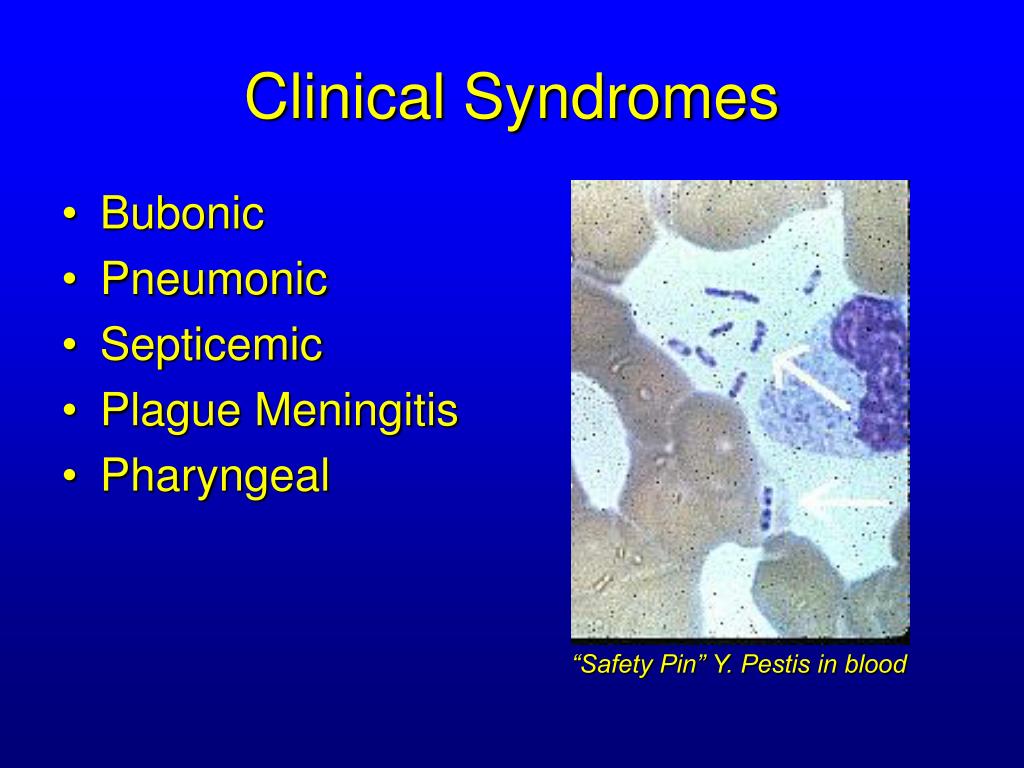 Clinical Syndromes

• Bubonic
• Pneumonic
• Septicemic
• Plague Meningitis
• Pharyngeal

“Safety Pin” Y. Pestis in blood